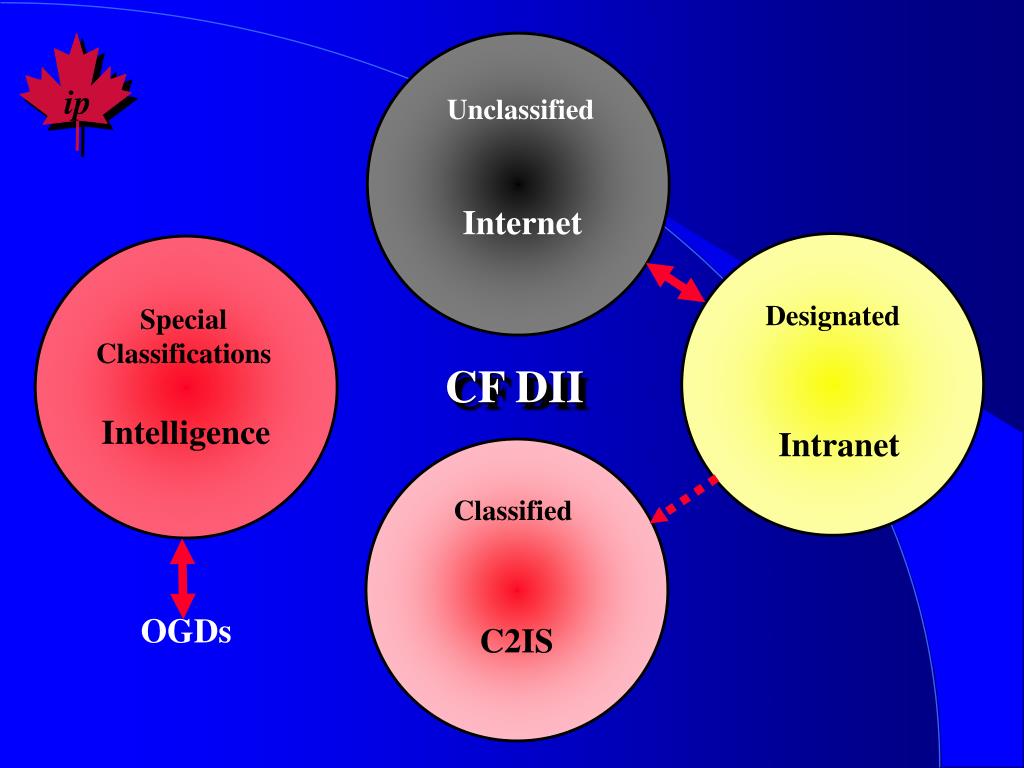 ip

Unclassified

Internet

Special Classifications

Intelligence

CF DII

Designated

Intranet

Classified

C2IS

OGDs